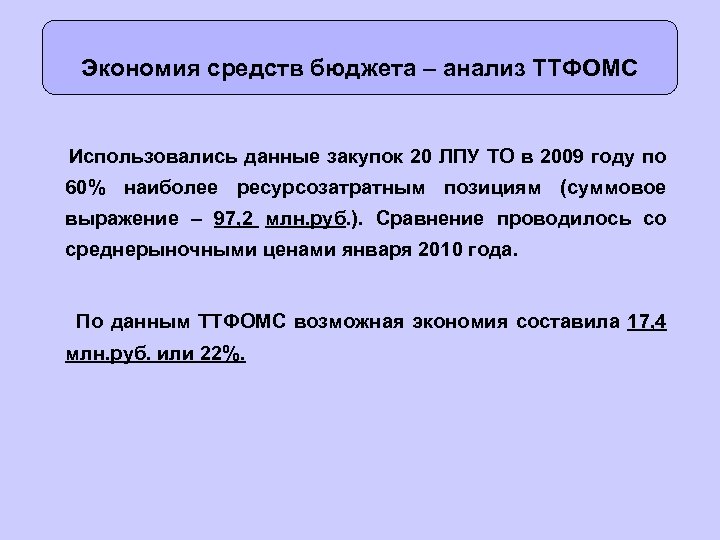 Экономия средств бюджета – анализ ТТФОМС

Использовались данные закупок 20 ЛПУ ТО в 2009 году по 60% наиболее ресурсозатратным позициям (суммовое выражение – 97,2 млн.руб.). Сравнение проводилось со среднерыночными ценами января 2010 года.

По данным ТТФОМС возможная экономия составила 17,4 млн.руб. или 22%.